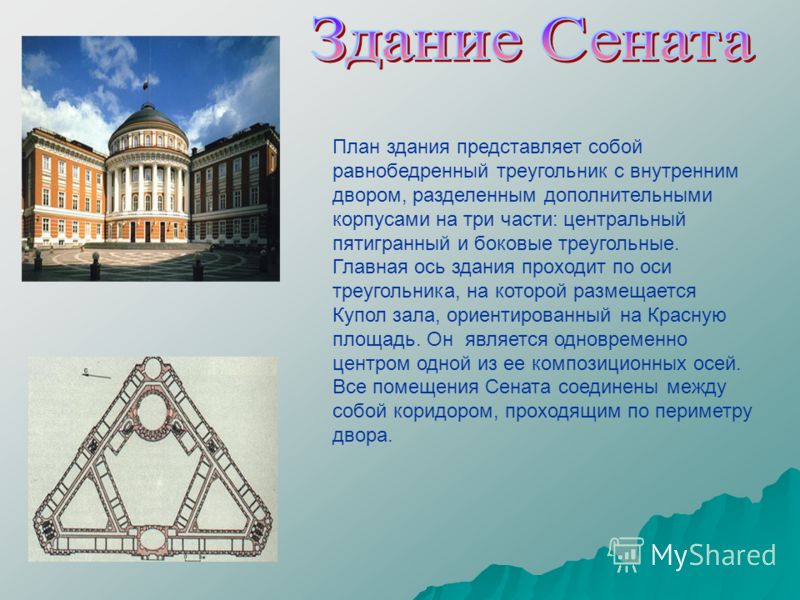 Здание Сената

План здания представляет собой равнобедренный треугольник с внутренним двором, разделенным дополнительными корпусами на три части: центральный пятигранный и боковые треугольные. Главная ось здания проходит по оси треугольника, на которой размещается Купол зала, ориентированный на Красную площадь. Он является одновременно центром одной из ее композиционных осей. Все помещения Сената соединены между собой коридором, проходящим по периметру двора.

MyShared